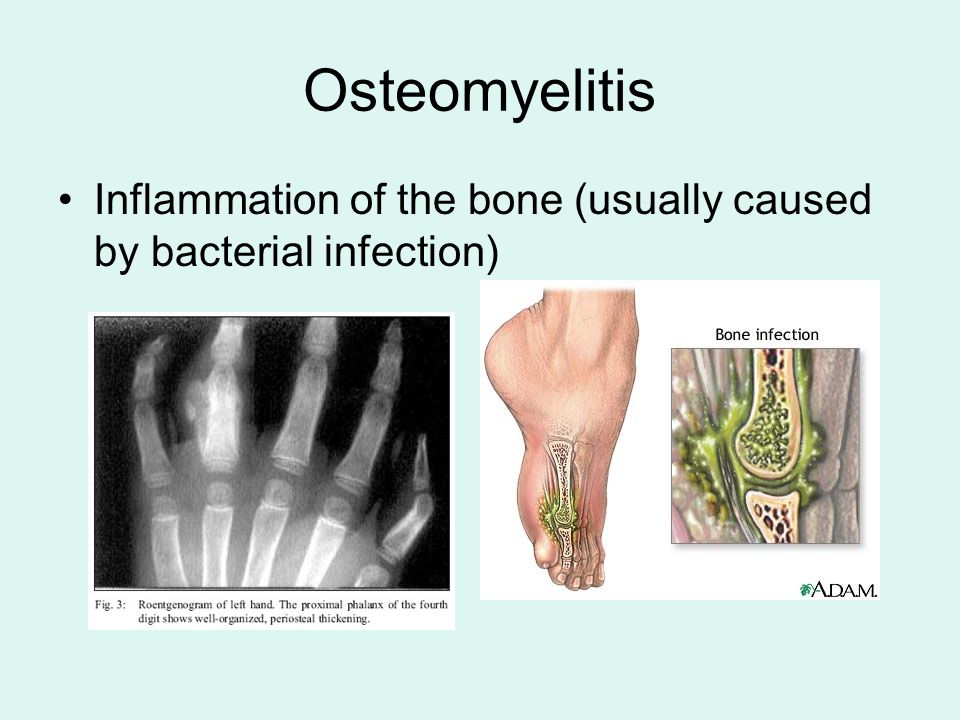 Osteomyelitis

• Inflammation of the bone (usually caused by bacterial infection)

Fig. 3: Roentgenogram of left hand. The proximal phalanx of the fourth digit shows well-organized, periosteal thickening.

Bone infection

A.D.A.M.